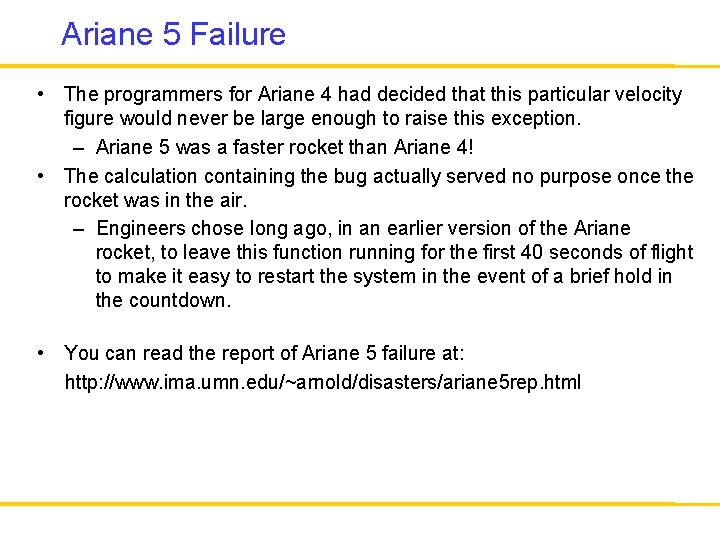 Ariane 5 Failure

• The programmers for Ariane 4 had decided that this particular velocity figure would never be large enough to raise this exception.

– Ariane 5 was a faster rocket than Ariane 4!

• The calculation containing the bug actually served no purpose once the rocket was in the air.

– Engineers chose long ago, in an earlier version of the Ariane rocket, to leave this function running for the first 40 seconds of flight to make it easy to restart the system in the event of a brief hold in the countdown.

• You can read the report of Ariane 5 failure at:

http://www.ima.umn.edu/~arnold/disasters/ariane5rep.html